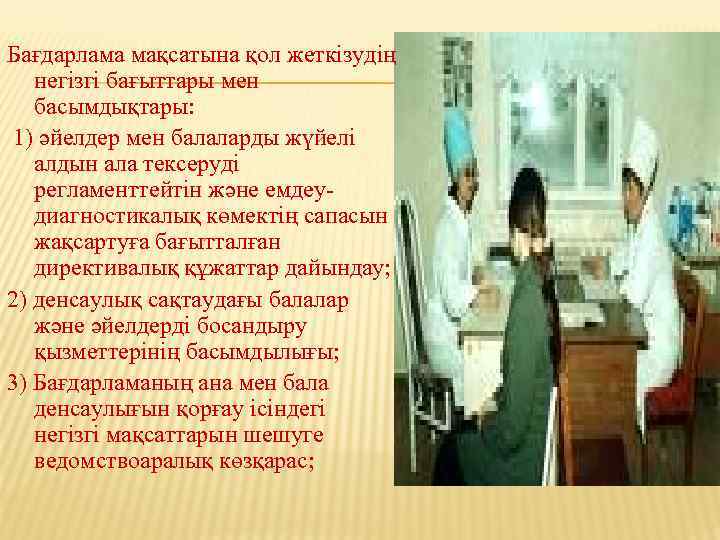 Бағдарлама мақсатына қол жеткізудің негізгі бағыттары мен басымдықтары:

1) әйелдер мен балаларды жүйелі алдын ала тексеруді регламенттейтін және емдеу-диагностикалық көмектің сапасын жақсартуға бағытталған директивалық құжаттар дайындау;

2) денсаулық сақтаудағы балалар және әйелдерді босандыру қызметтерінің басымдылығы;

3) Бағдарламаның ана мен бала денсаулығын қорғау ісіндегі негізгі мақсаттарын шешуге ведомствоаралық көзқарас;